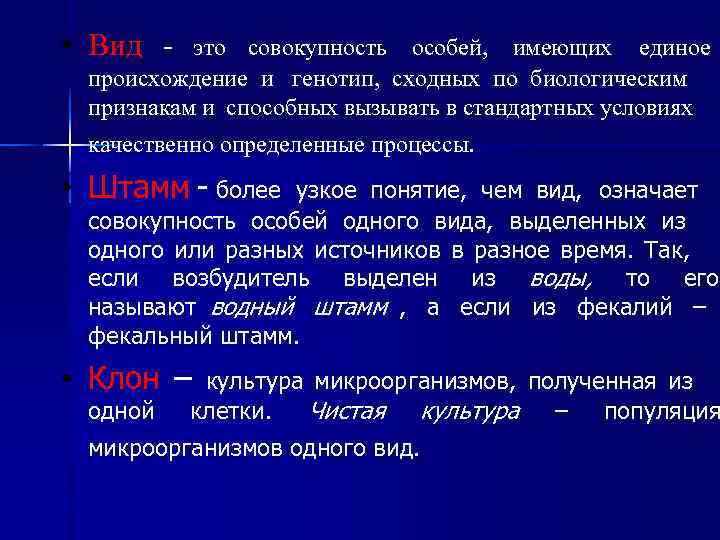 • Вид - это совокупность особей, имеющих единое происхождение и генотип, сходных по биологическим признакам и способных вызывать в стандартных условиях качественно определенные процессы.

• Штамм - более узкое понятие, чем вид, означает совокупность особей одного вида, выделенных из одного или разных источников в разное время. Так, если возбудитель выделен из воды, то его называют водный штамм , а если из фекалий – фекальный штамм.

• Клон – культура микроорганизмов, полученная из одной клетки. Чистая культура – популяция микроорганизмов одного вид.